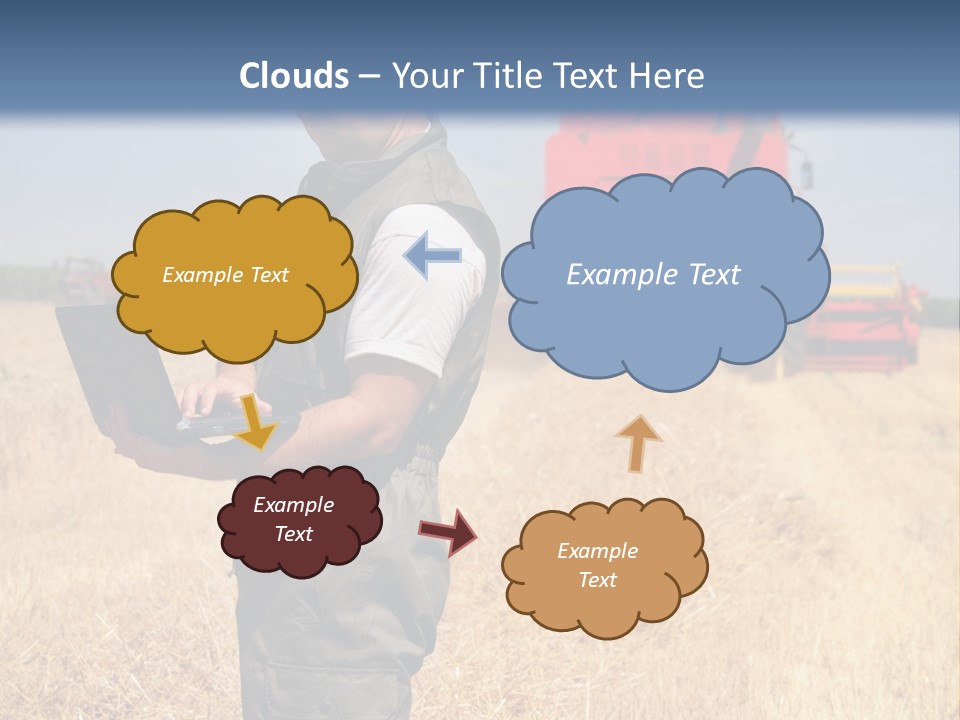 Clouds – Your Title Text Here

Example Text

Example Text

Example Text

Example Text